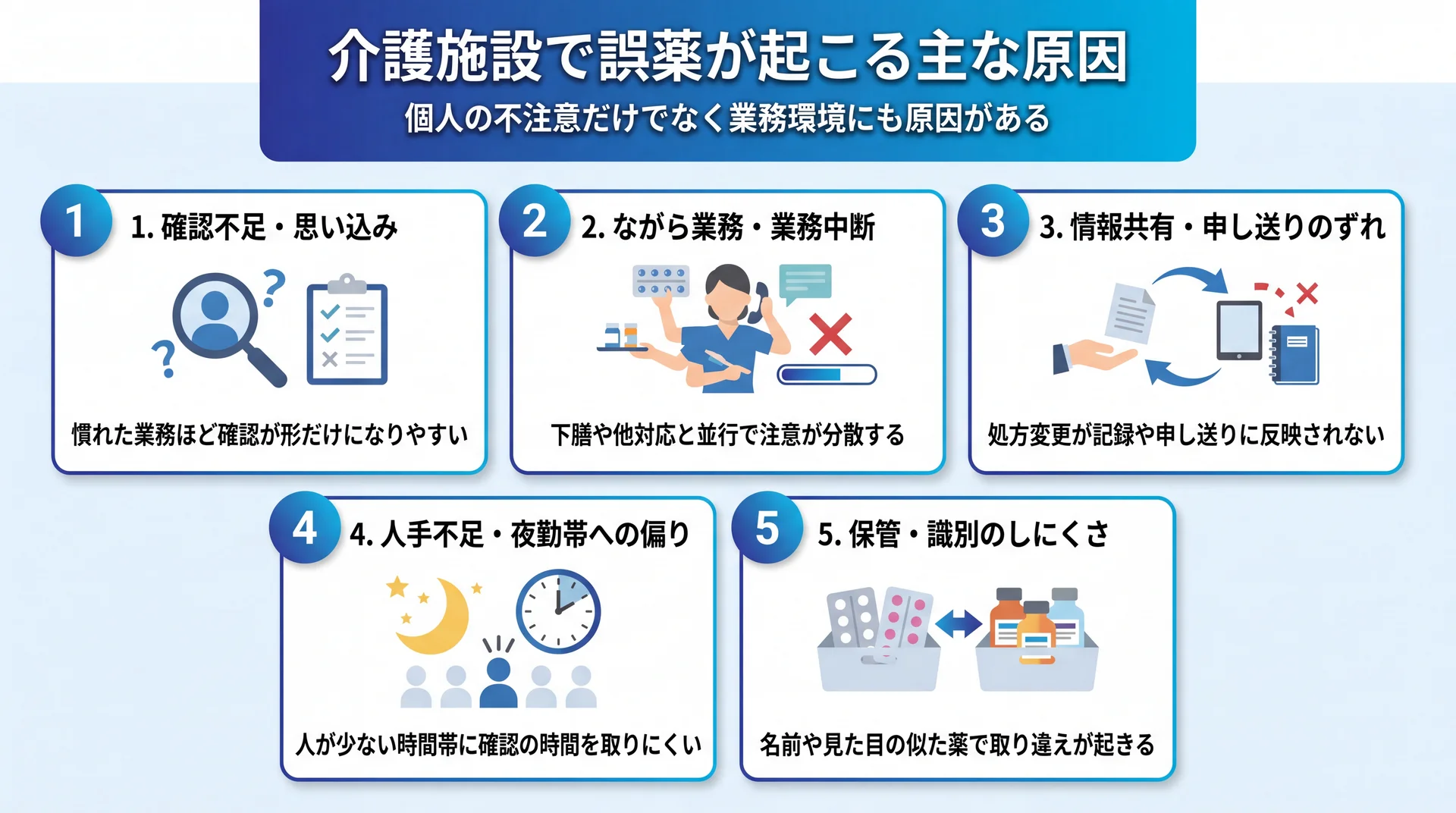 介護施設で誤薬が起こる主な原因

個人の不注意だけでなく業務環境にも原因がある

1

1. 確認不足・思い込み

慣れた業務ほど確認が形だけになりやすい

2

2. ながら業務・業務中断

下膳や他対応と並行で注意が分散する

3

3. 情報共有・申し送りのずれ

処方変更が記録や申し送りに反映されない

4

4. 人手不足・夜勤帯への偏り

人が少ない時間帯に確認の時間を取りにくい

5

5. 保管・識別のしにくさ

名前や見た目の似た薬で取り違えが起きる